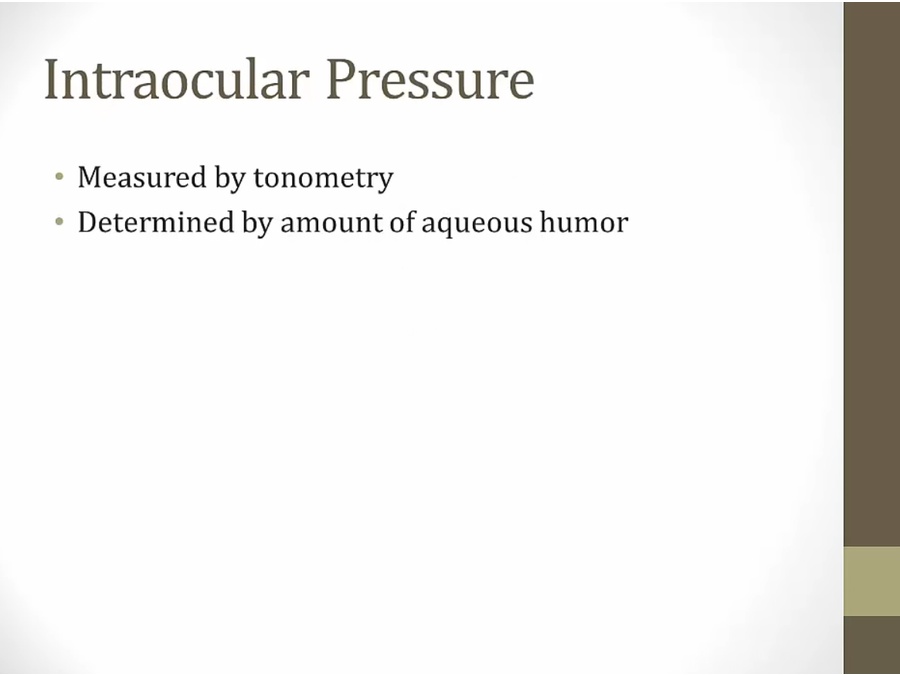 Intraocular Pressure

• Measured by tonometry
• Determined by amount of aqueous humor